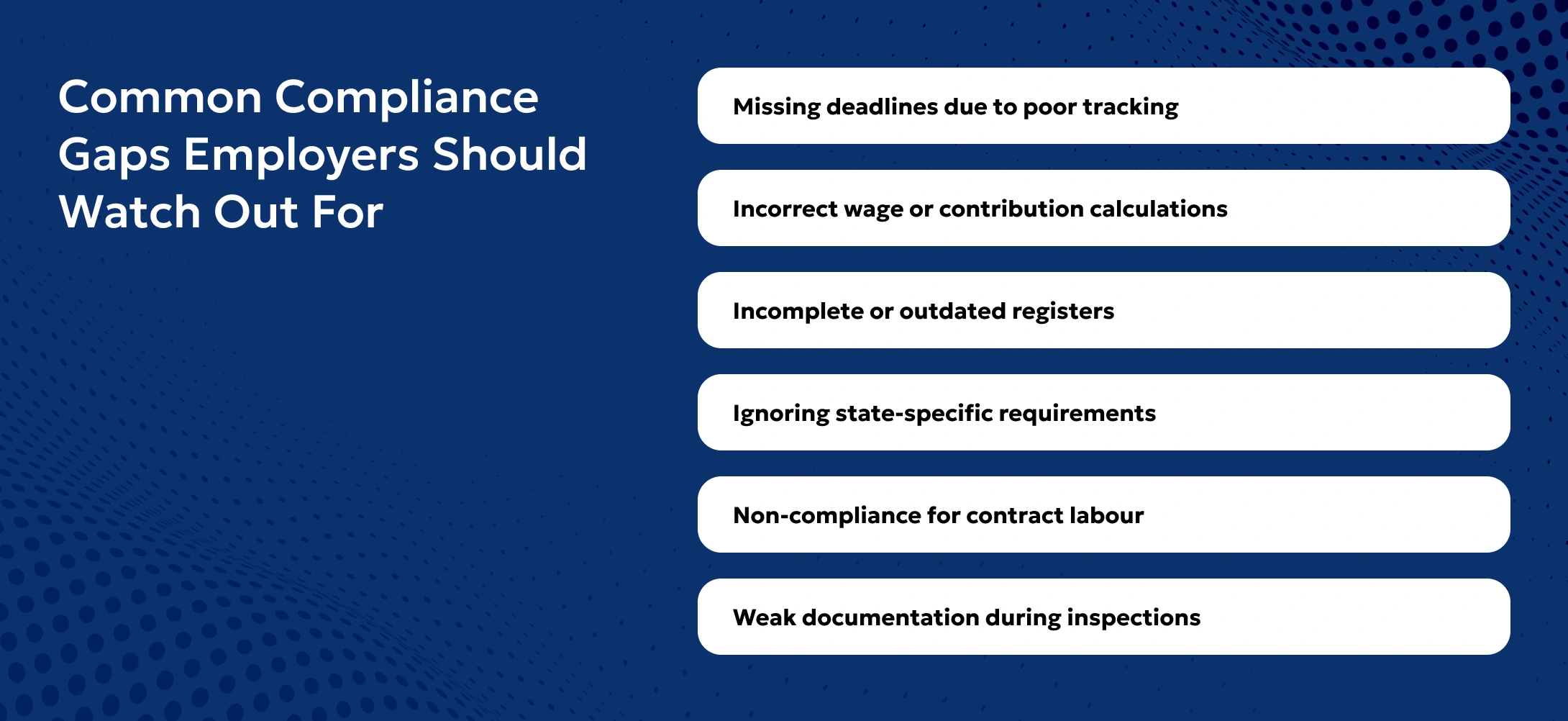 Common Compliance Gaps Employers Should Watch Out For

Missing deadlines due to poor tracking

Incorrect wage or contribution calculations

Incomplete or outdated registers

Ignoring state-specific requirements

Non-compliance for contract labour

Weak documentation during inspections